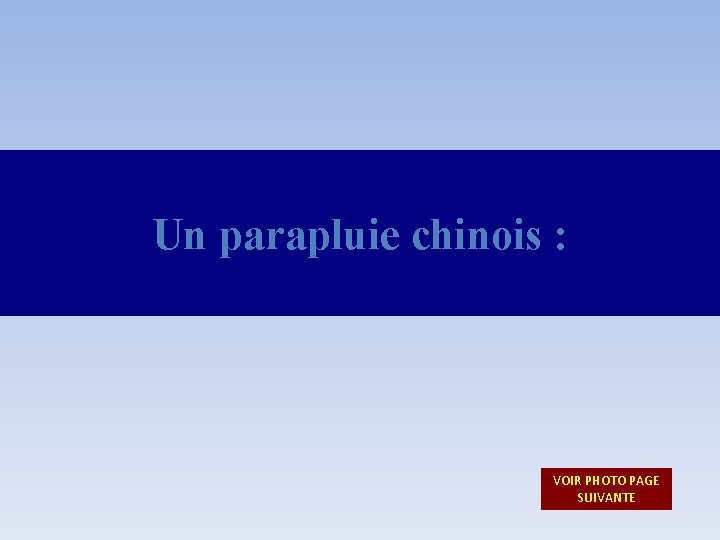 Un parapluie chinois :

VOIR PHOTO PAGE SUIVANTE